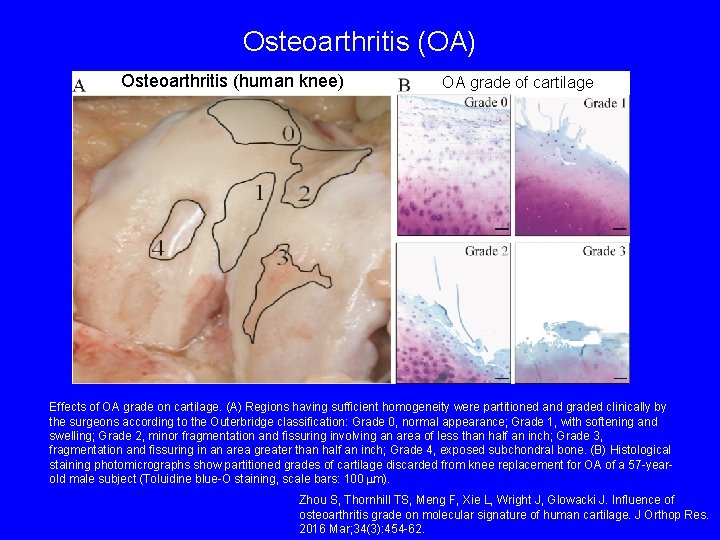 Osteoarthritis (OA)

A Osteoarthritis (human knee)

0

1

2

3

4

B OA grade of cartilage

Grade 0

Grade 1

Grade 2

Grade 3

Effects of OA grade on cartilage. (A) Regions having sufficient homogeneity were partitioned and graded clinically by the surgeons according to the Outerbridge classification: Grade 0, normal appearance; Grade 1, with softening and swelling; Grade 2, minor fragmentation and fissuring involving an area of less than half an inch; Grade 3, fragmentation and fissuring in an area greater than half an inch; Grade 4, exposed subchondral bone. (B) Histological staining photomicrographs show partitioned grades of cartilage discarded from knee replacement for OA of a 57-year-old male subject (Toluidine blue-O staining, scale bars: 100 μm).

Zhou S, Thornhill TS, Meng F, Xie L, Wright J, Glowacki J. Influence of osteoarthritis grade on molecular signature of human cartilage. J Orthop Res. 2016 Mar;34(3):454-62.